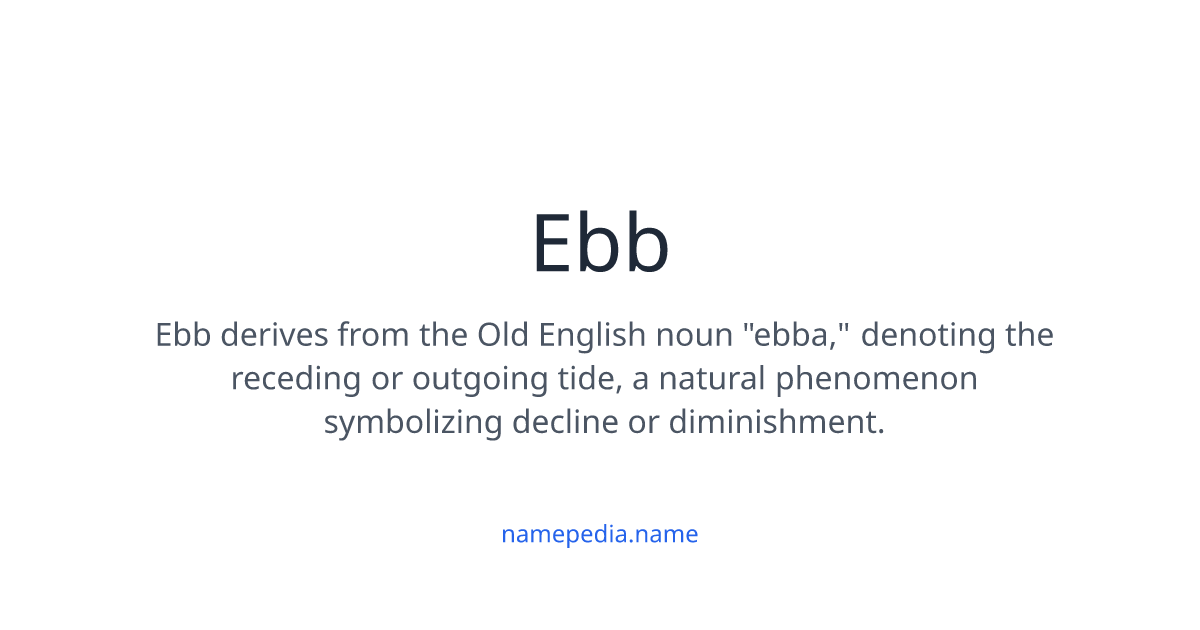 Ebb

Ebb derives from the Old English noun "ebba," denoting the receding or outgoing tide, a natural phenomenon symbolizing decline or diminishment.

namepedia.name